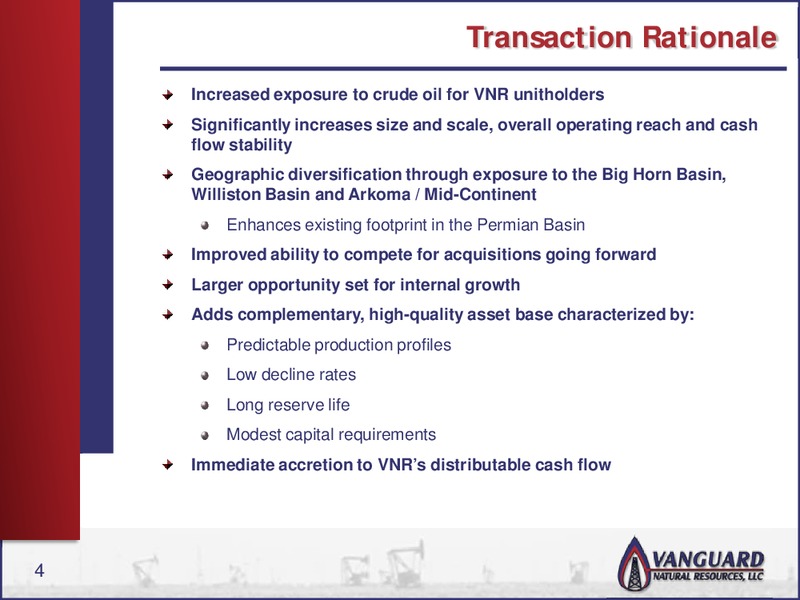 Transaction Rationale

Increased exposure to crude oil for VNR unitholders

Significantly increases size and scale, overall operating reach and cash flow stability

Geographic diversification through exposure to the Big Horn Basin, Williston Basin and Arkoma / Mid-Continent

Enhances existing footprint in the Permian Basin

Improved ability to compete for acquisitions going forward

Larger opportunity set for internal growth

Adds complementary, high-quality asset base characterized by:

Predictable production profiles

Low decline rates

Long reserve life

Modest capital requirements

Immediate accretion to VNR's distributable cash flow

4

VANGUARD NATURAL RESOURCES, LLC